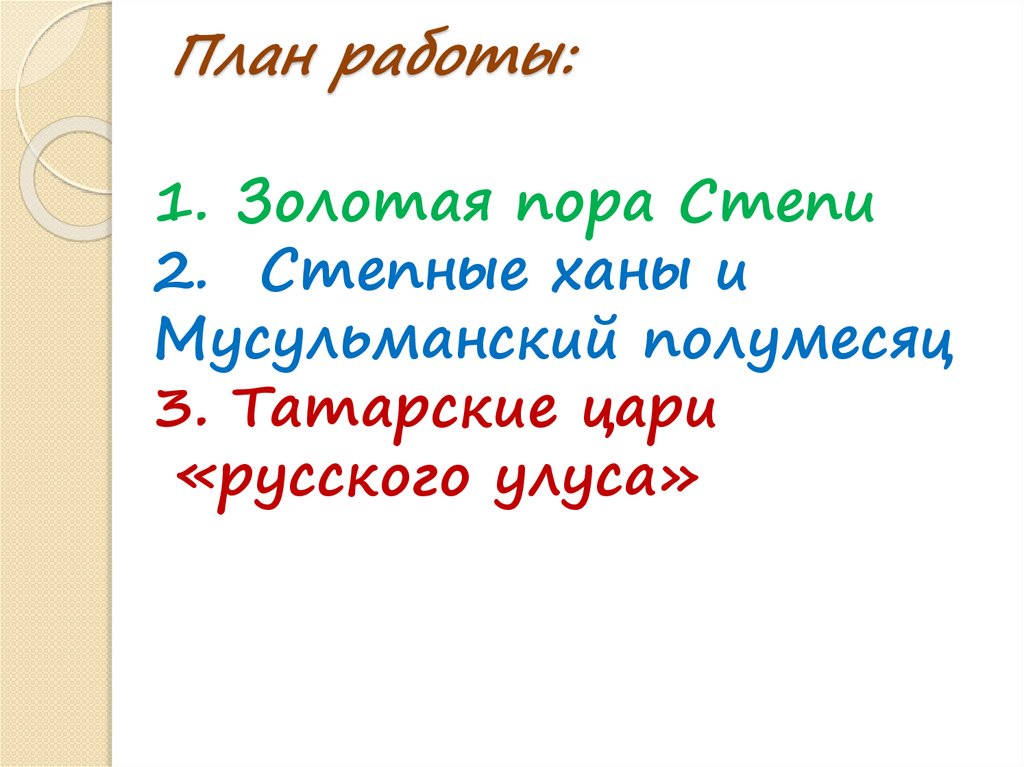 План работы:

1. Золотая пора Степи
2. Степные ханы и Мусульманский полумесяц
3. Татарские цари «русского улуса»